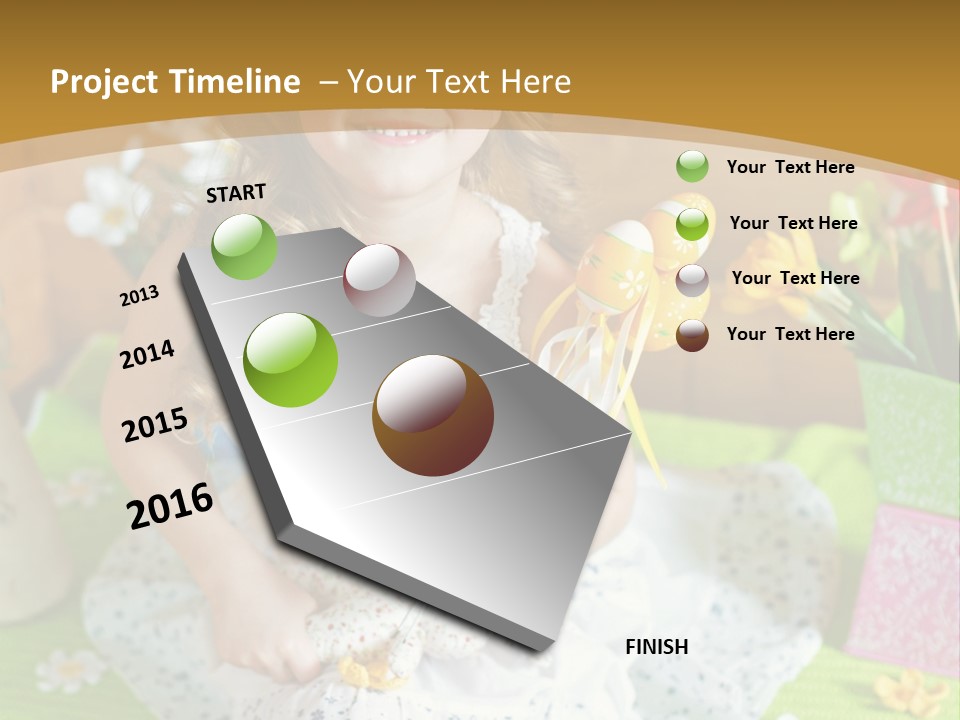 Project Timeline – Your Text Here

START

2013

2014

2015

2016

FINISH

Your Text Here

Your Text Here

Your Text Here

Your Text Here